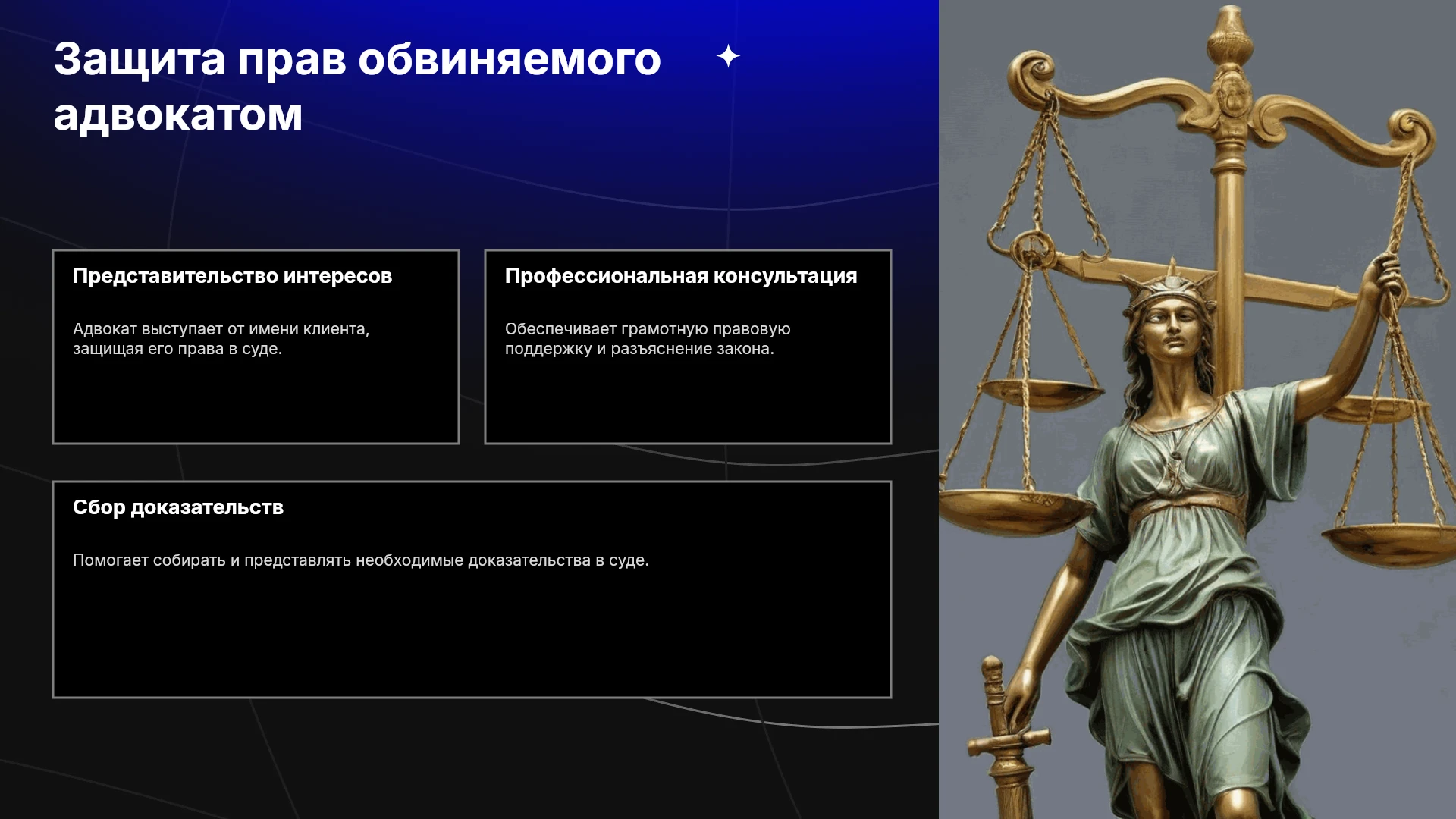 Защита прав обвиняемого адвокатом

Представительство интересов

Адвокат выступает от имени клиента, защищая его права в суде.

Профессиональная консультация

Обеспечивает грамотную правовую поддержку и разъяснение закона.

Сбор доказательств

Помогает собирать и представлять необходимые доказательства в суде.